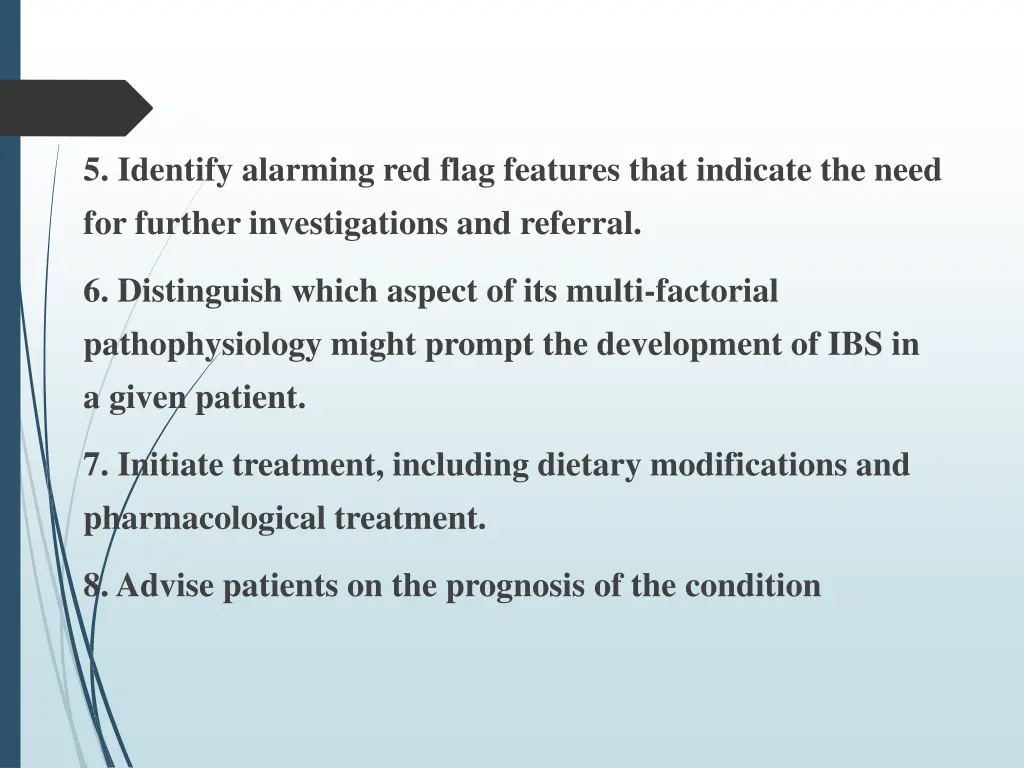 5. Identify alarming red flag features that indicate the need for further investigations and referral.

6. Distinguish which aspect of its multi-factorial pathophysiology might prompt the development of IBS in a given patient.

7. Initiate treatment, including dietary modifications and pharmacological treatment.

8. Advise patients on the prognosis of the condition